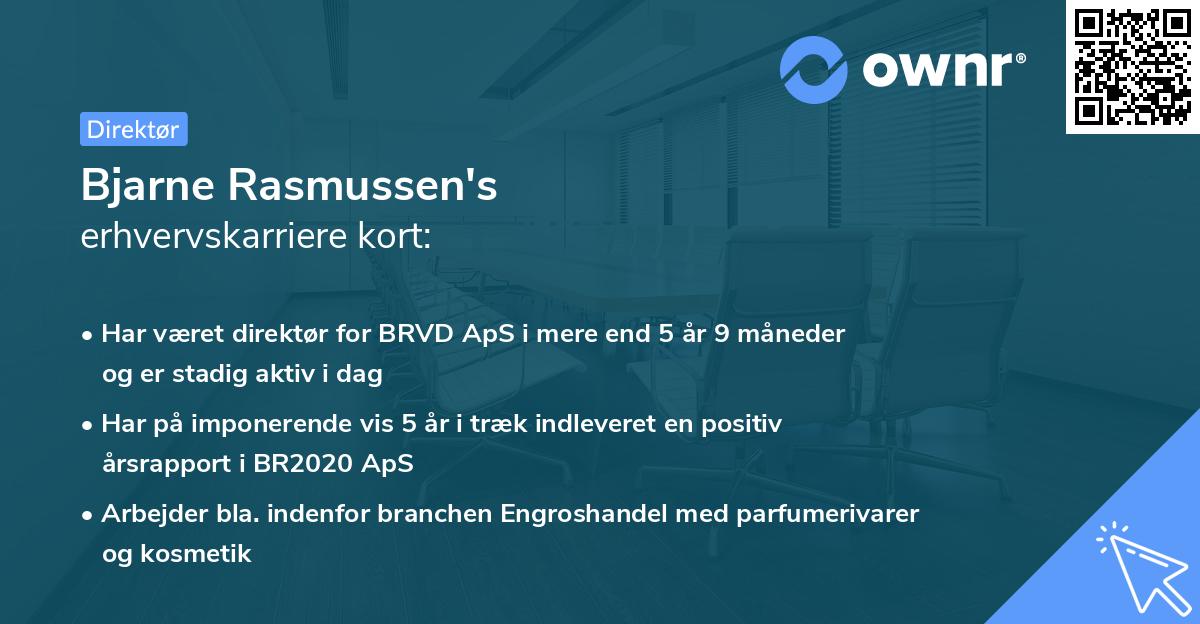 ownr®

Direktør

Bjarne Rasmussen's
erhvervskarriere kort:

• Har været direktør for BRVD ApS i mere end 5 år 9 måneder og er stadig aktiv i dag

• Har på imponerende vis 5 år i træk indleveret en positiv årsrapport i BR2020 ApS

• Arbejder bla. indenfor branchen Engroshandel med parfumerivarer og kosmetik